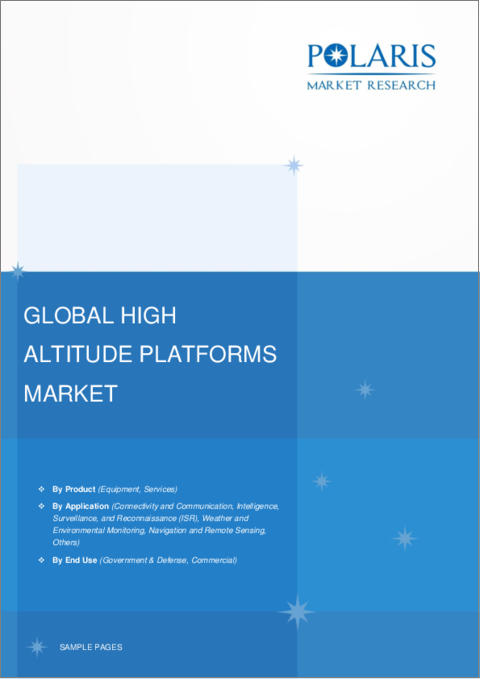 POLARIS
MARKET RESEARCH

GLOBAL HIGH ALTITUDE PLATFORMS MARKET

❖ By Product (Equipment, Services)

❖ By Application (Connectivity and Communication, Intelligence, Surveillance, and Reconnaissance (ISR), Weather and Environmental Monitoring, Navigation and Remote Sensing, Others)

❖ By End Use (Government & Defense, Commercial)

SAMPLE PAGES